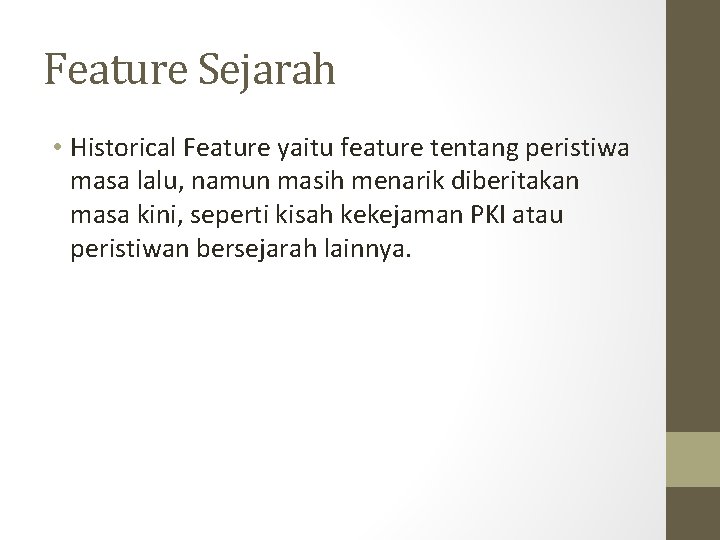 Feature Sejarah

• Historical Feature yaitu feature tentang peristiwa masa lalu, namun masih menarik diberitakan masa kini, seperti kisah kekejaman PKI atau peristiwan bersejarah lainnya.